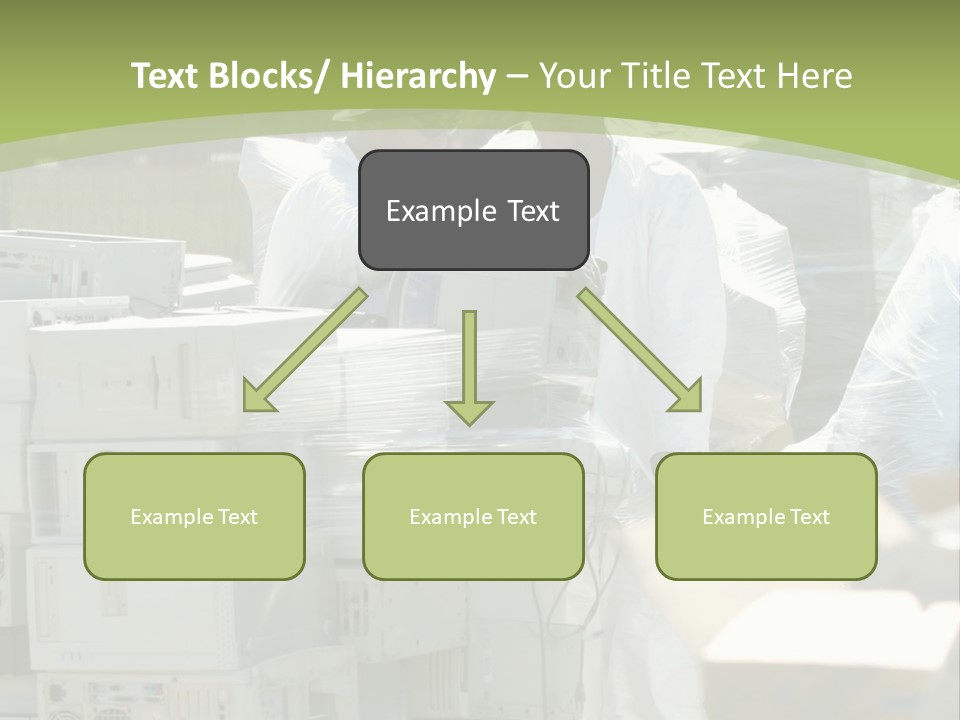 Text Blocks/ Hierarchy – Your Title Text Here

Example Text

Example Text

Example Text

Example Text